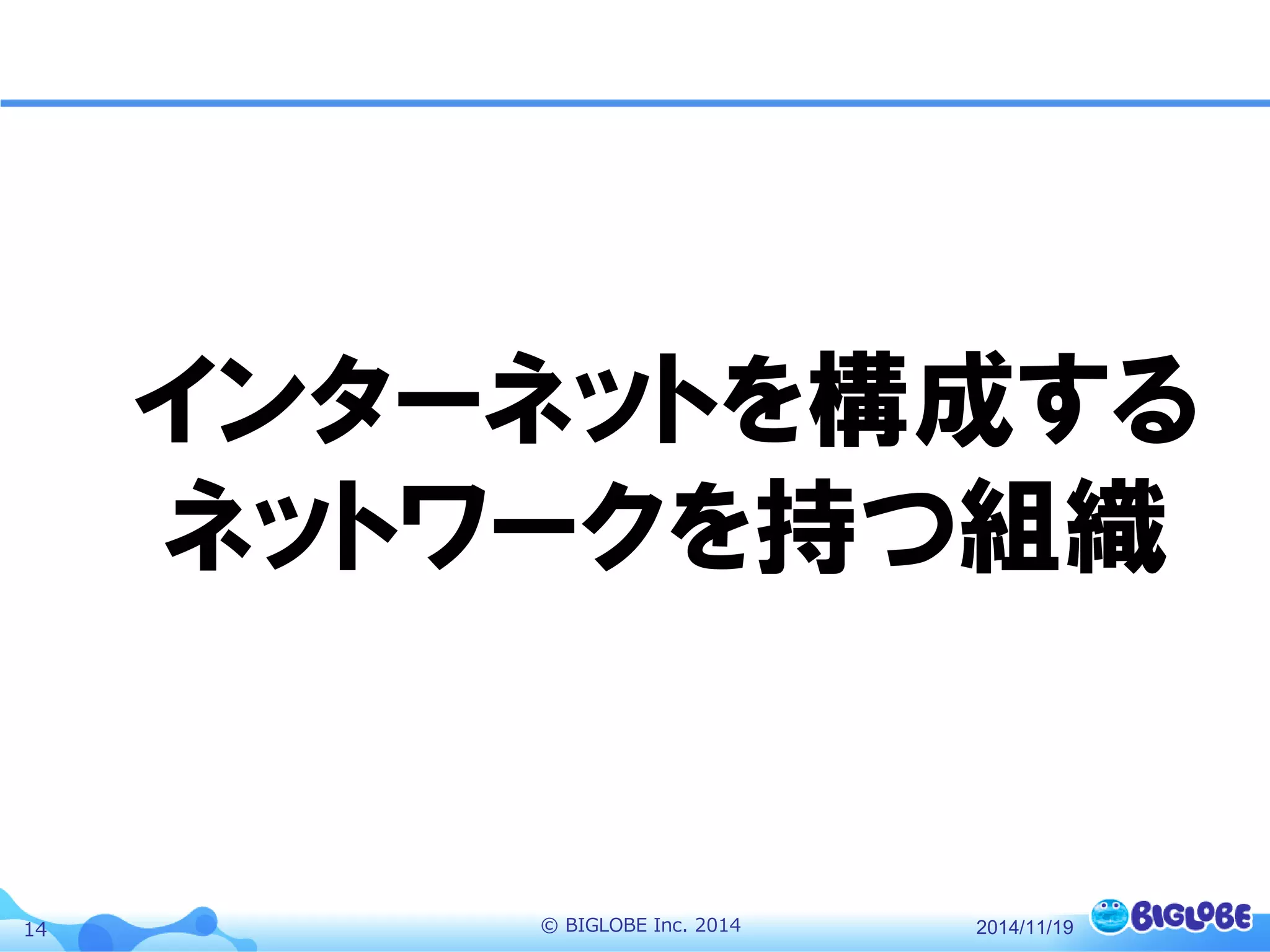 インターネットを構成する
ネットワークを持つ組織

14

© BIGLOBE Inc. 2014

2014/11/19

BIGLOBE